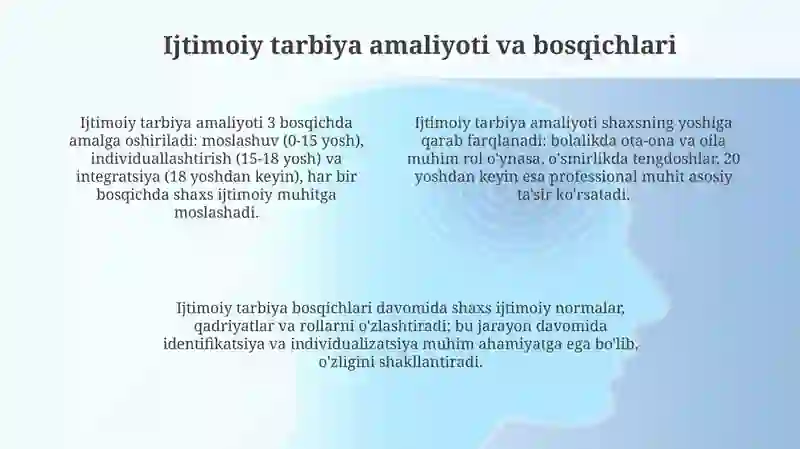 Ijtimoiy tarbiya amaliyoti va bosqichlari

Ijtimoiy tarbiya amaliyoti 3 bosqichda amalga oshiriladi: moslashuv (0-15 yosh), individuallashtirish (15-18 yosh) va integratsiya (18 yoshdan keyin), har bir bosqichda shaxs ijtimoiy muhitga moslashadi.

Ijtimoiy tarbiya amaliyoti shaxsning yoshiga qarab farqlanadi: bolalikda ota-ona va oila muhim rol o'ynasa, o'smirlikda tengdoshlar, 20 yoshdan keyin esa professional muhit asosiy ta'sir ko'rsatadi.

Ijtimoiy tarbiya bosqichlari davomida shaxs ijtimoiy normalar, qadriyatlar va rollarni o'zlashtiradi; bu jarayon davomida identifikatsiya va individualizatsiya muhim ahamiyatga ega bo'lib, o'zligini shakllantiradi.